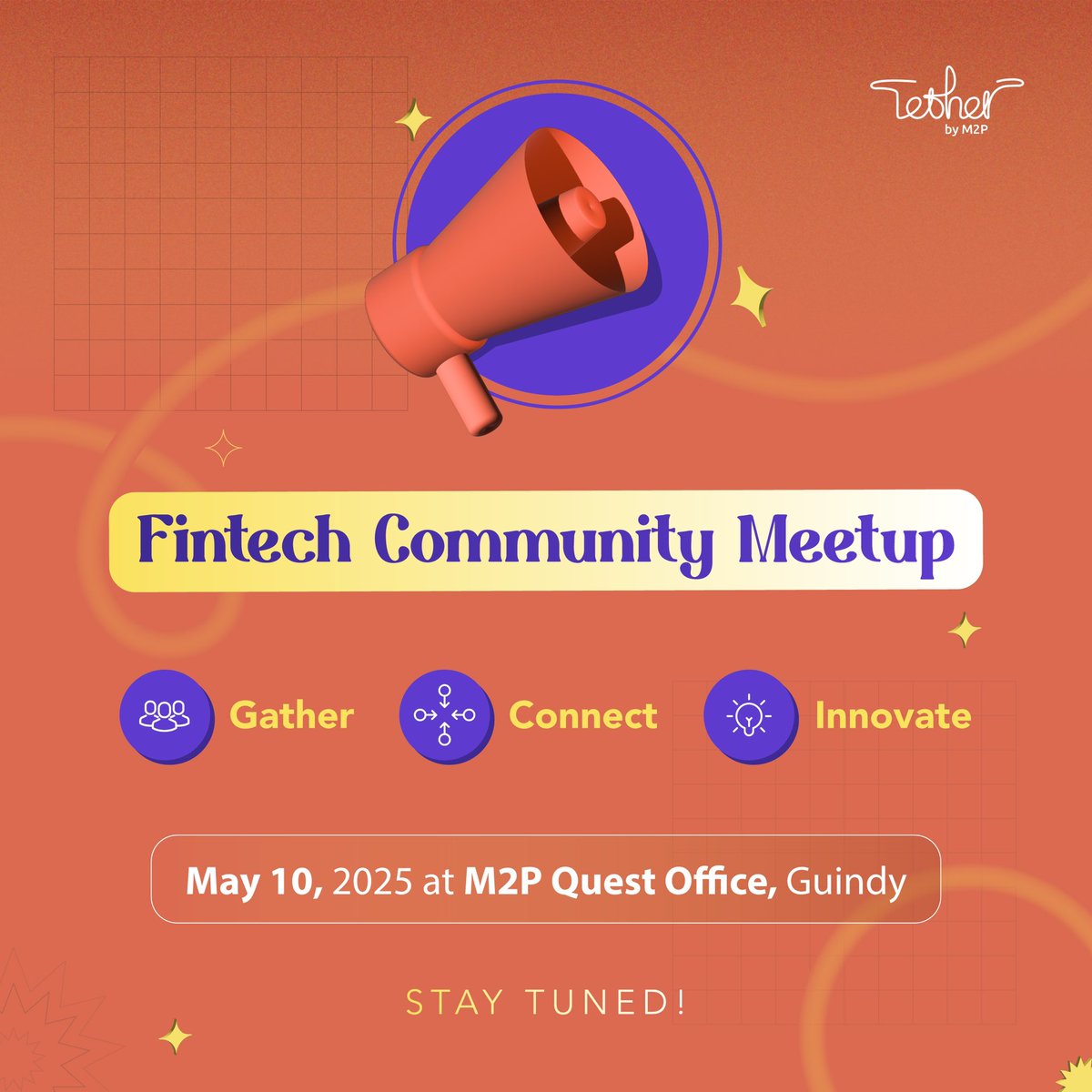 Tether
by M2P

Fintech Community Meetup

Gather Connect Innovate

May 10, 2025 at M2P Quest Office, Guindy

STAY TUNED!